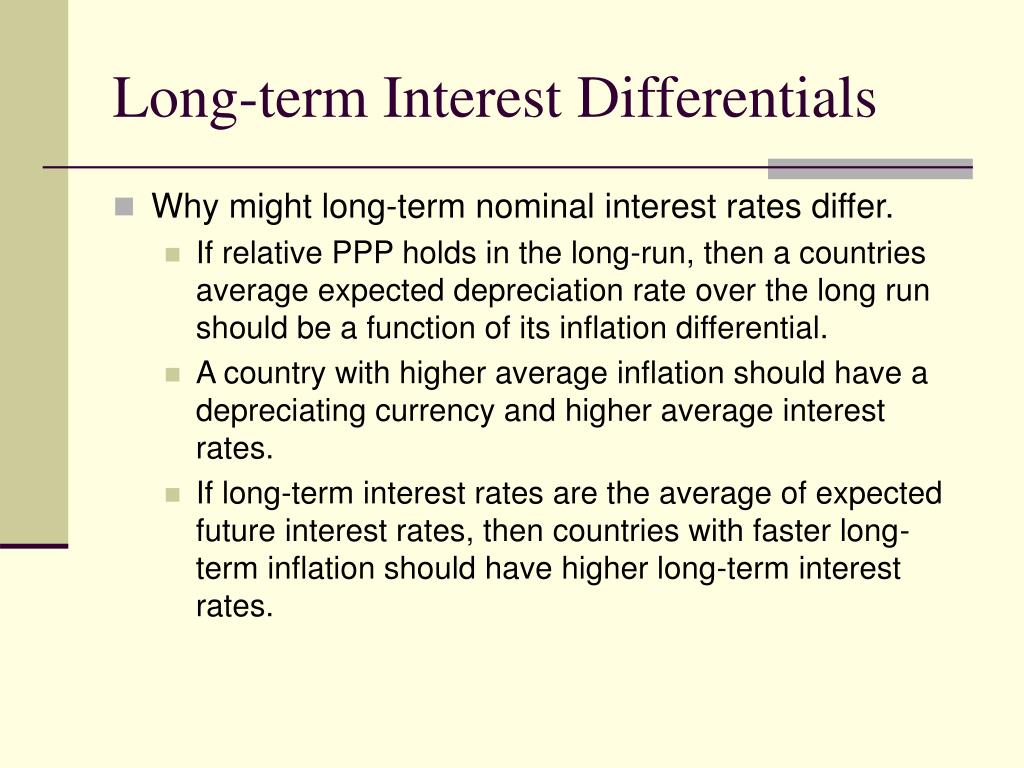 Long-term Interest Differentials

Why might long-term nominal interest rates differ.

If relative PPP holds in the long-run, then a countries average expected depreciation rate over the long run should be a function of its inflation differential.

A country with higher average inflation should have a depreciating currency and higher average interest rates.

If long-term interest rates are the average of expected future interest rates, then countries with faster long-term inflation should have higher long-term interest rates.